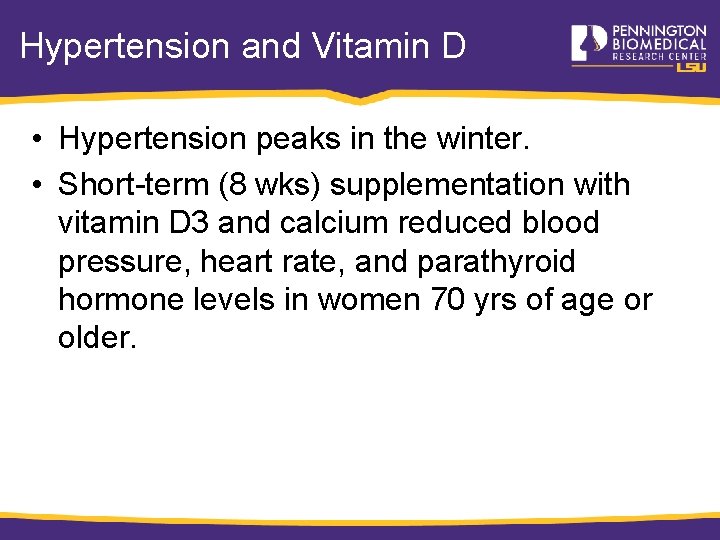 Hypertension and Vitamin D

PENNINGTON BIOMEDICAL RESEARCH CENTER LSU

• Hypertension peaks in the winter.
• Short-term (8 wks) supplementation with vitamin D3 and calcium reduced blood pressure, heart rate, and parathyroid hormone levels in women 70 yrs of age or older.